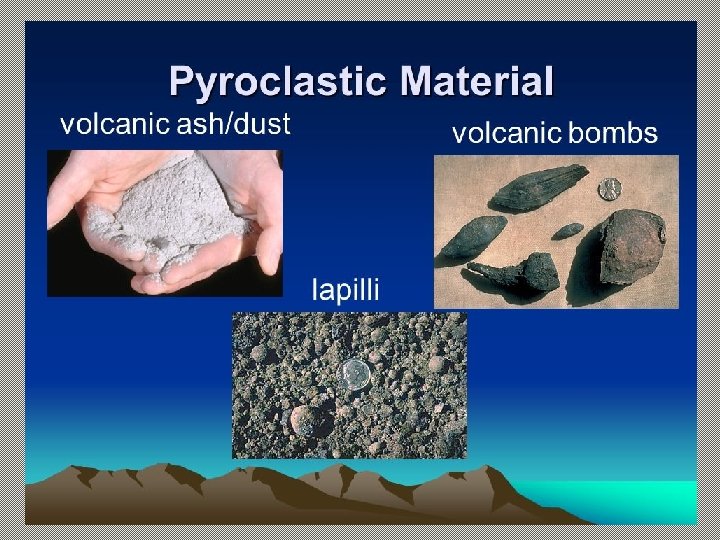 Pyroclastic Material

volcanic ash/dust

volcanic bombs

lapilli